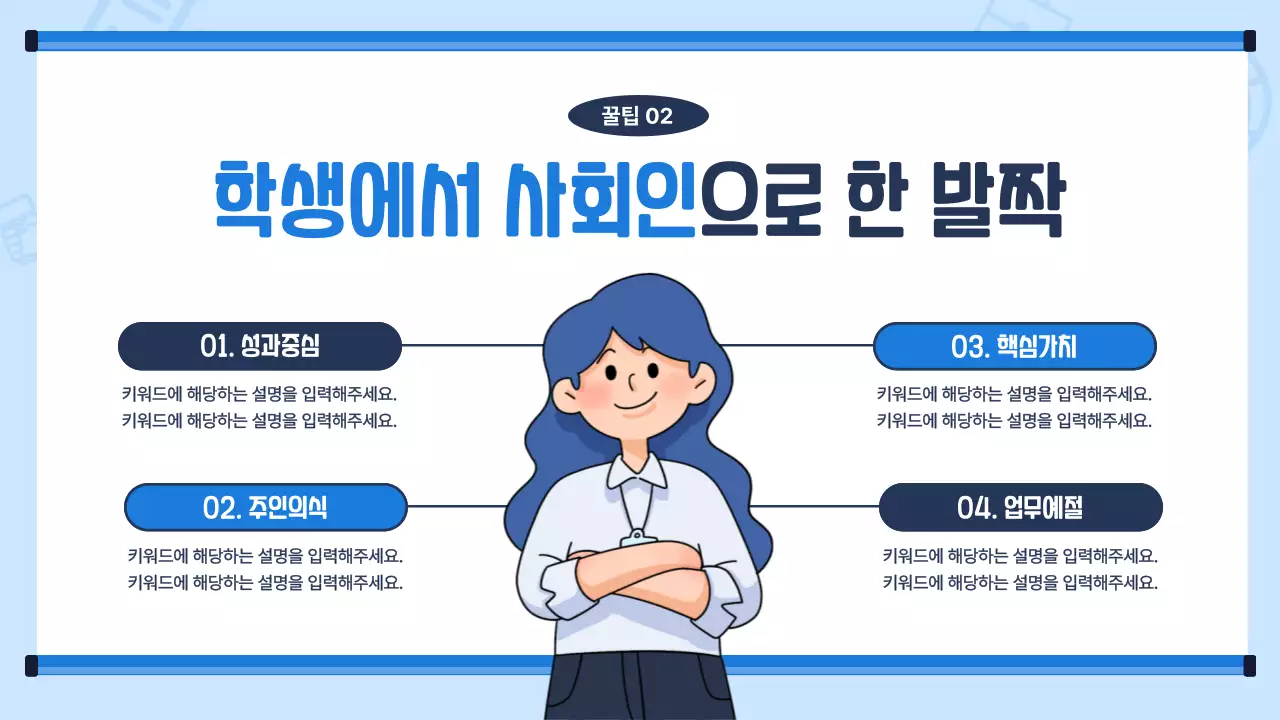 꿀팁 02

학생에서 사회인으로 한 발짝

01. 성과중심

키워드에 해당하는 설명을 입력해주세요.
키워드에 해당하는 설명을 입력해주세요.

02. 주인의식

키워드에 해당하는 설명을 입력해주세요.
키워드에 해당하는 설명을 입력해주세요.

03. 핵심가치

키워드에 해당하는 설명을 입력해주세요.
키워드에 해당하는 설명을 입력해주세요.

04. 업무예절

키워드에 해당하는 설명을 입력해주세요.
키워드에 해당하는 설명을 입력해주세요.